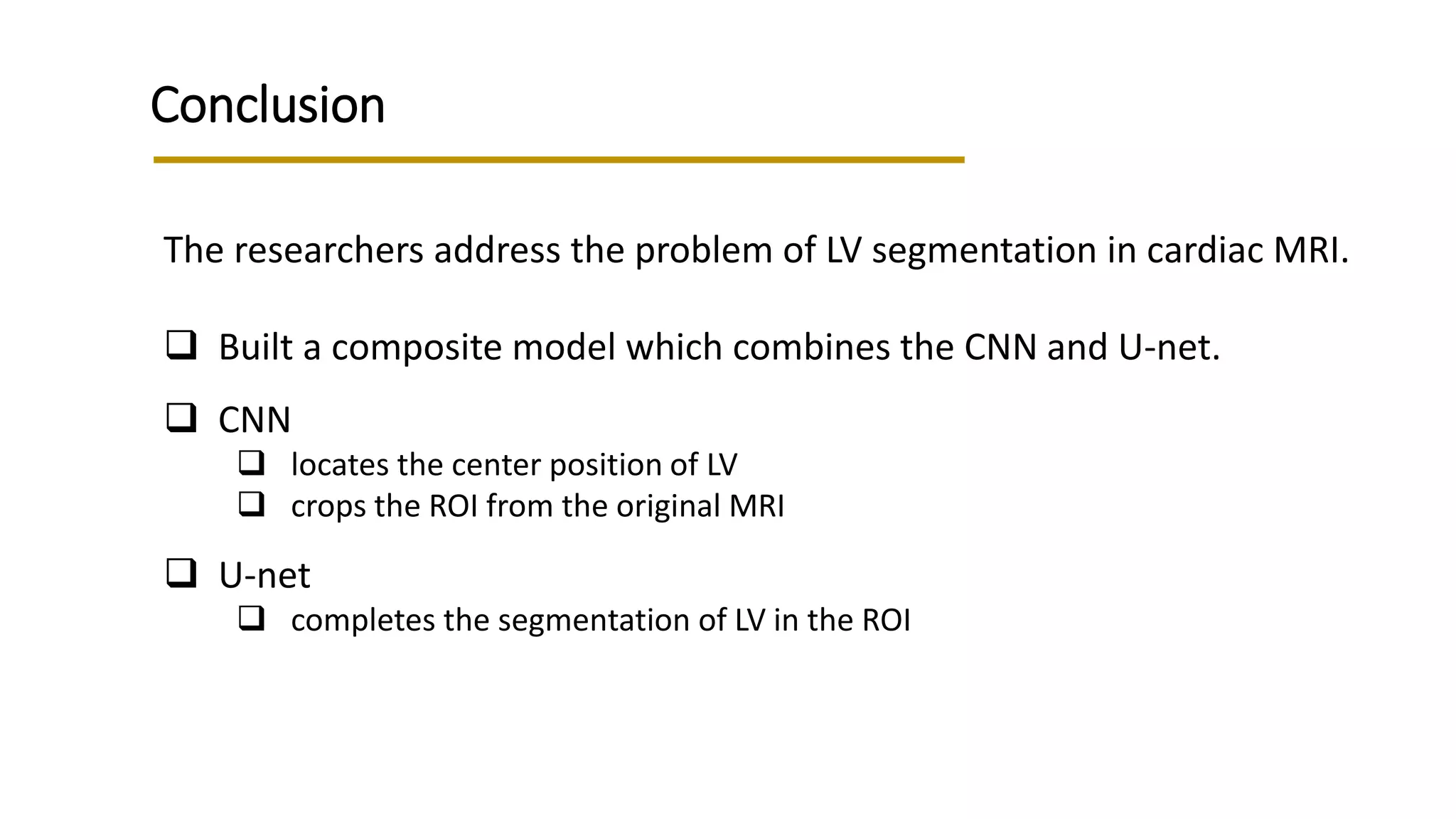 Conclusion

The researchers address the problem of LV segmentation in cardiac MRI.

❑ Built a composite model which combines the CNN and U-net.

❑ CNN
❑ locates the center position of LV
❑ crops the ROI from the original MRI

❑ U-net
❑ completes the segmentation of LV in the ROI